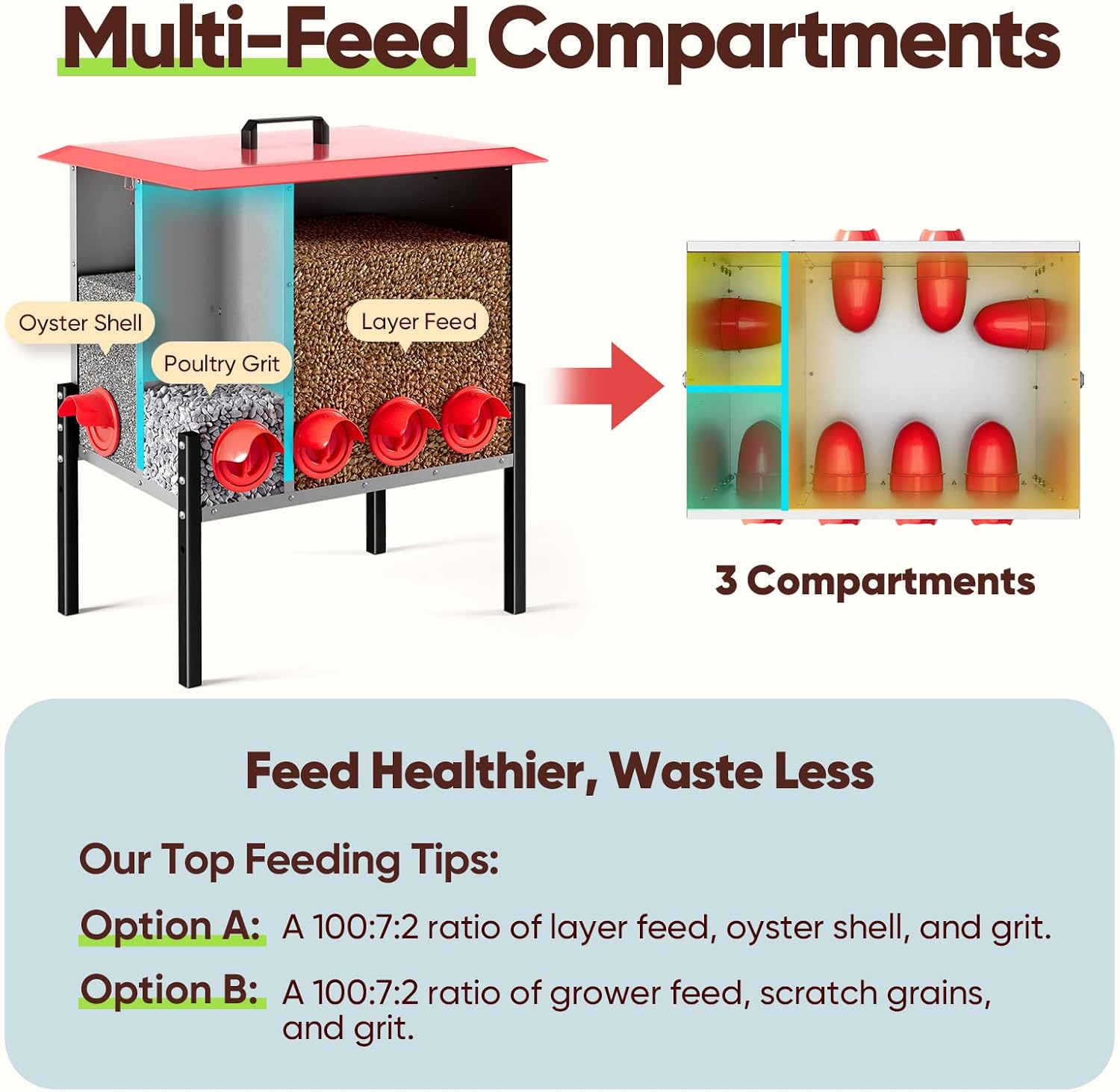 Multi-Feed Compartments

Oyster Shell

Poultry Grit

Layer Feed

3 Compartments

Feed Healthier, Waste Less

Our Top Feeding Tips:

Option A: A 100:7:2 ratio of layer feed, oyster shell, and grit.

Option B: A 100:7:2 ratio of grower feed, scratch grains, and grit.